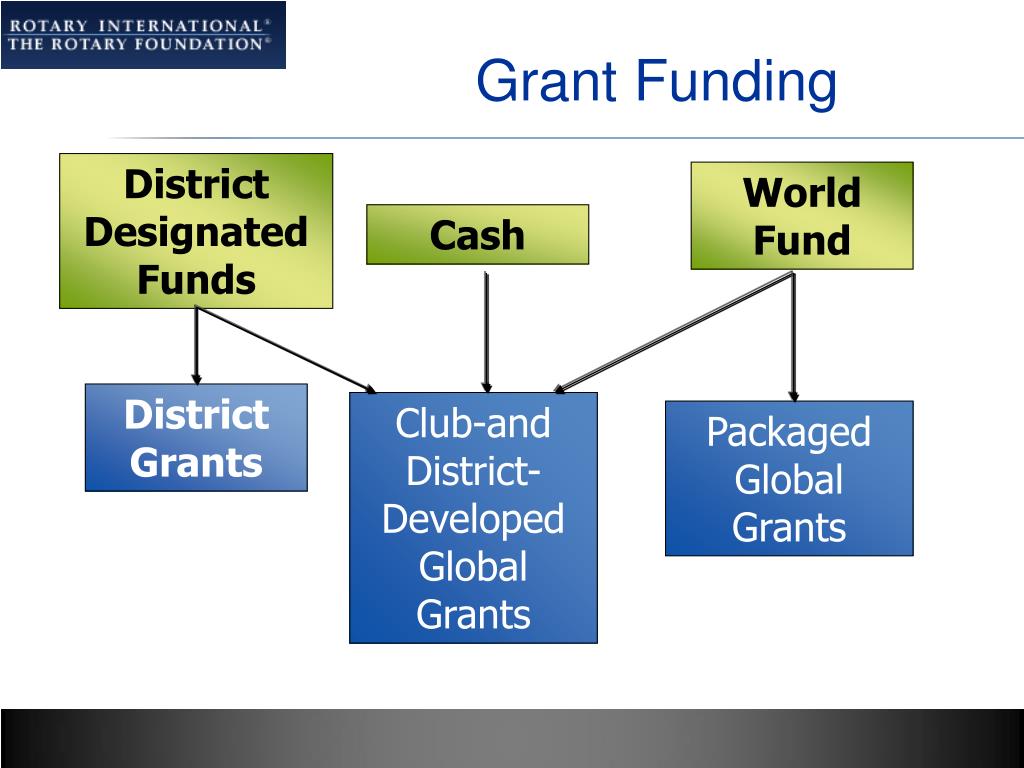 ROTARY INTERNATIONAL®
THE ROTARY FOUNDATION®

Grant Funding

District Designated Funds

Cash

World Fund

District Grants

Club-and District-Developed Global Grants

Packaged Global Grants